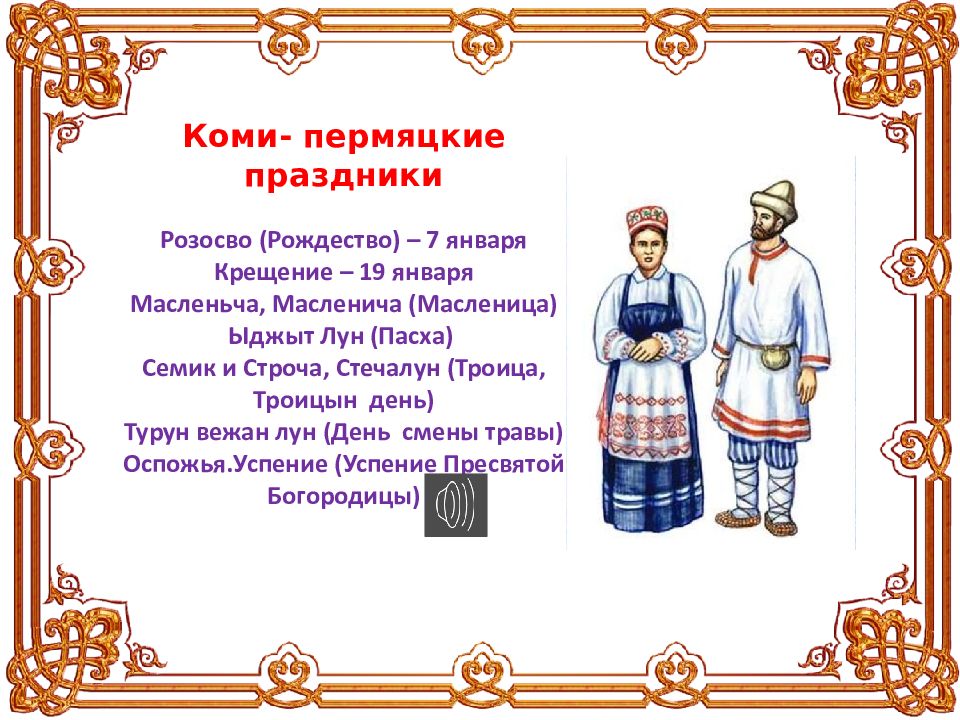 Коми- пермяцкие праздники

Розосво (Рождество) – 7 января
Крещение – 19 января
Масленьча, Масленича (Масленица)
Ыджыт Лун (Пасха)
Семик и Строча, Стечалун (Троица, Троицын день)
Турун вежан лун (День смены травы)
Оспожья.Успение (Успение Пресвятой Богородицы)